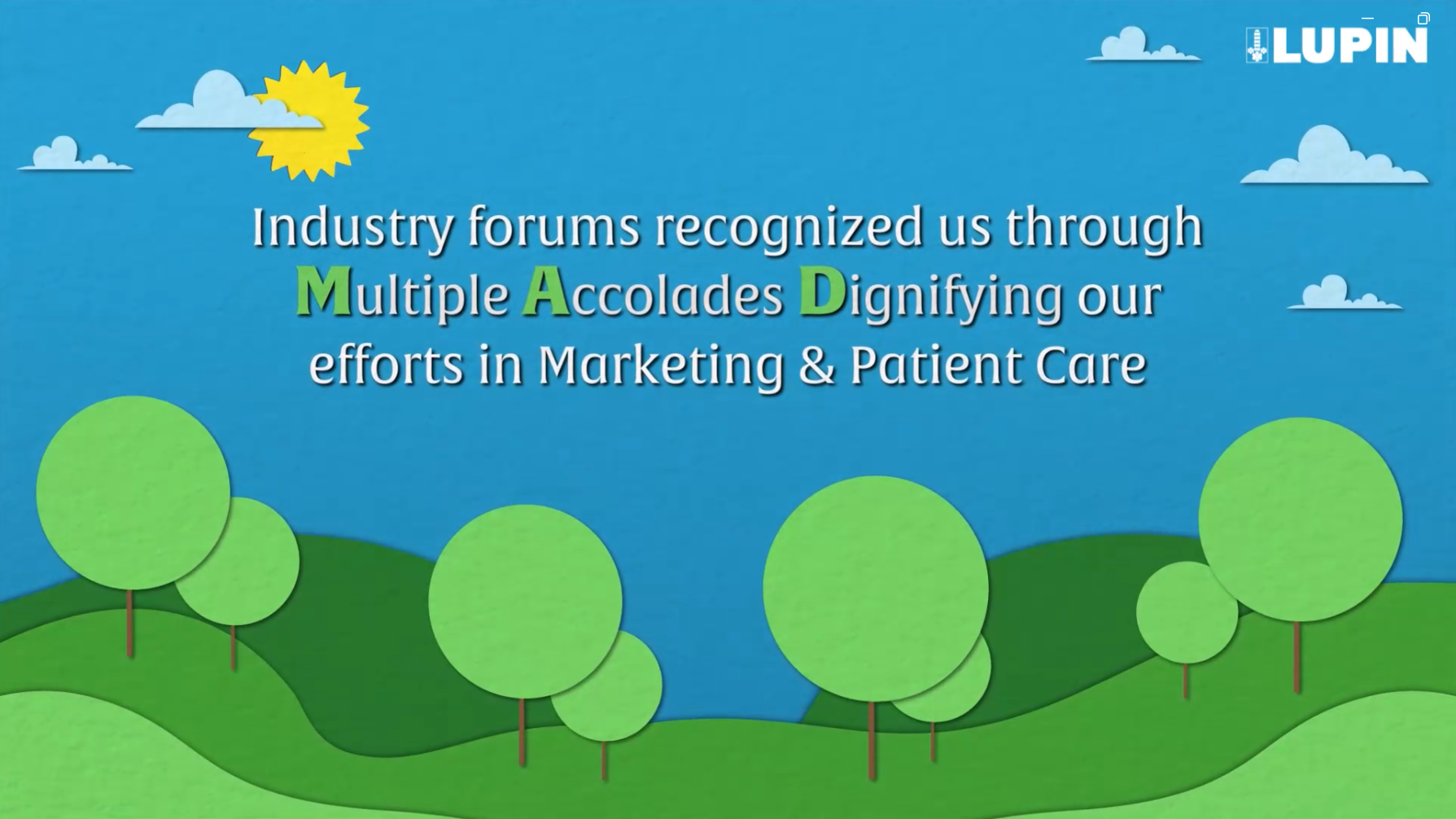 LUPIN

Industry forums recognized us through Multiple Accolades Dignifying our efforts in Marketing & Patient Care